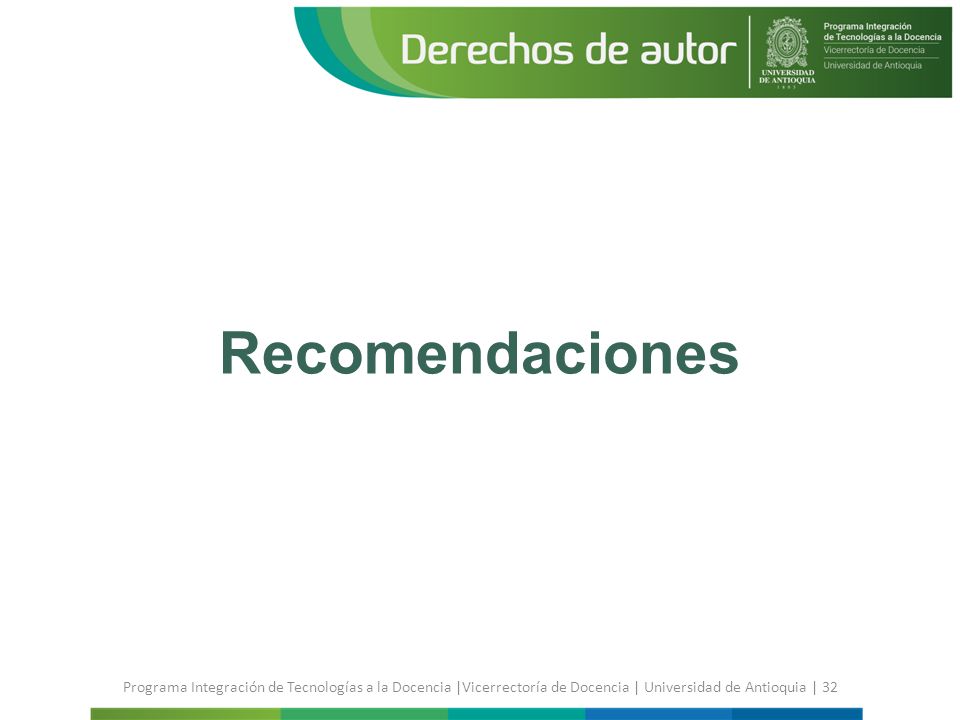 Derechos de autor

UNIVERSIDAD DE ANTIOQUIA
1803

Programa Integración de Tecnologías a la Docencia
Vicerrectoría de Docencia
Universidad de Antioquia

Recomendaciones

Programa Integración de Tecnologías a la Docencia |Vicerrectoría de Docencia | Universidad de Antioquia | 32